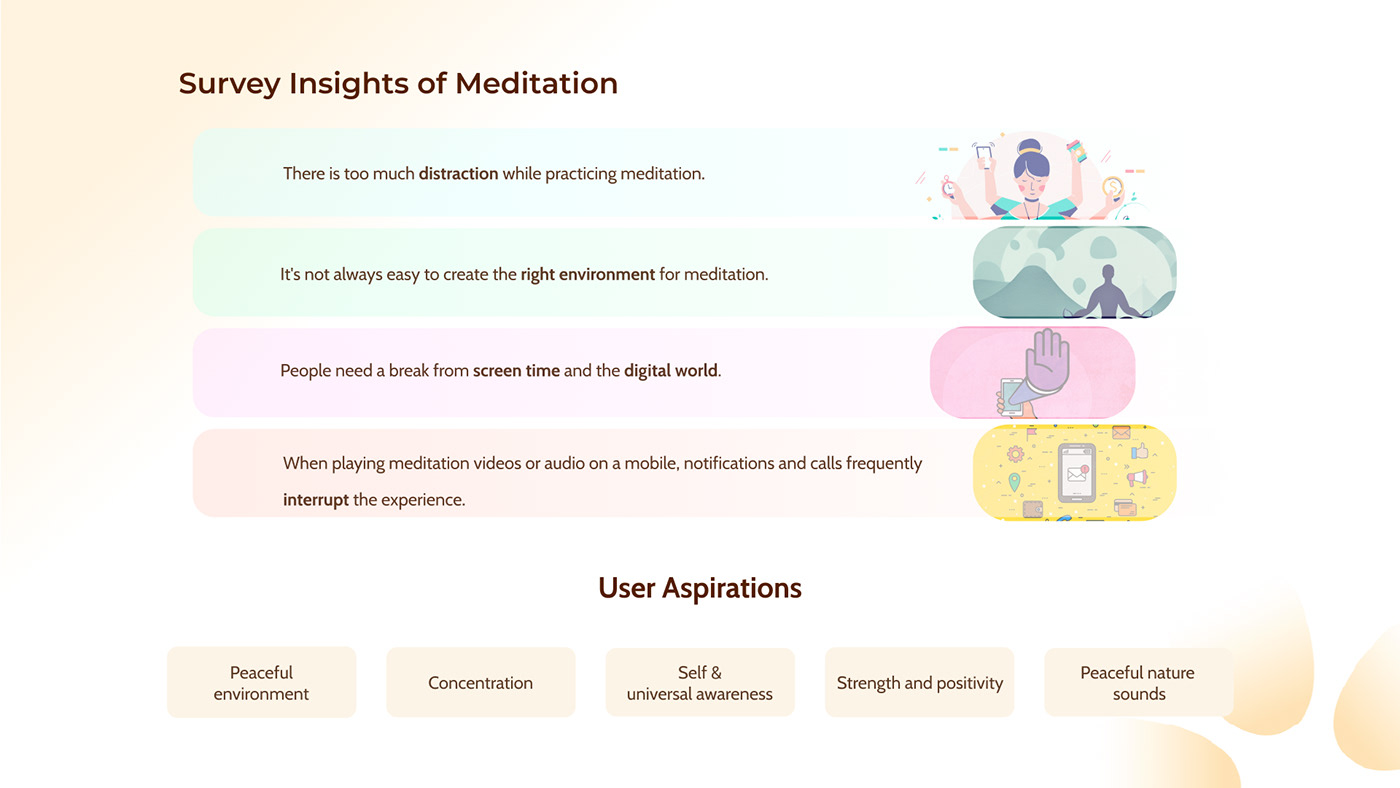 Survey Insights of Meditation

There is too much distraction while practicing meditation.

It's not always easy to create the right environment for meditation.

People need a break from screen time and the digital world.

When playing meditation videos or audio on a mobile, notifications and calls frequently interrupt the experience.

User Aspirations

Peaceful environment

Concentration

Self & universal awareness

Strength and positivity

Peaceful nature sounds